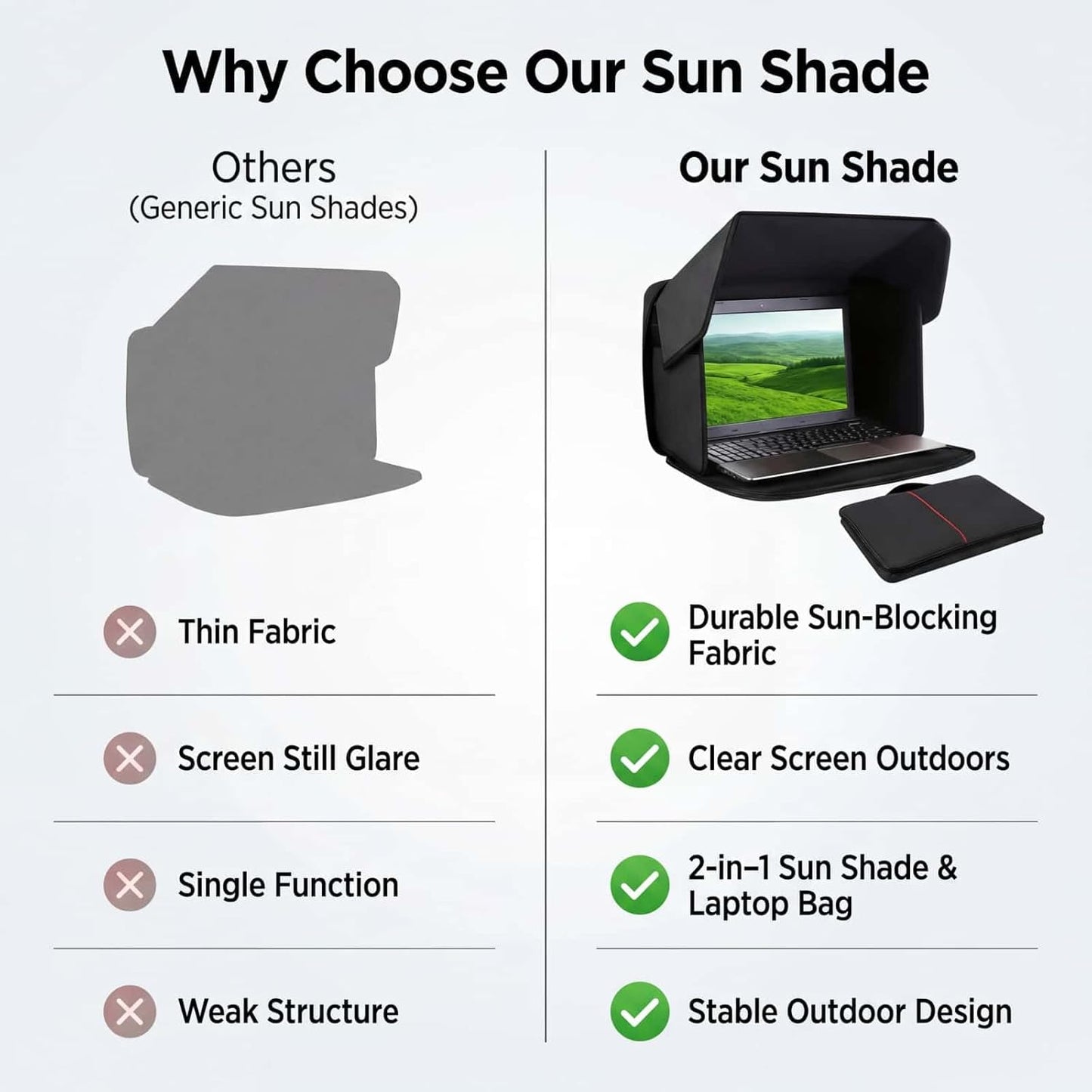 Why Choose Our Sun Shade

Others
(Generic Sun Shades)

Thin Fabric

Screen Still Glare

Single Function

Weak Structure

Our Sun Shade

Durable Sun-Blocking Fabric

Clear Screen Outdoors

2-in–1 Sun Shade & Laptop Bag

Stable Outdoor Design